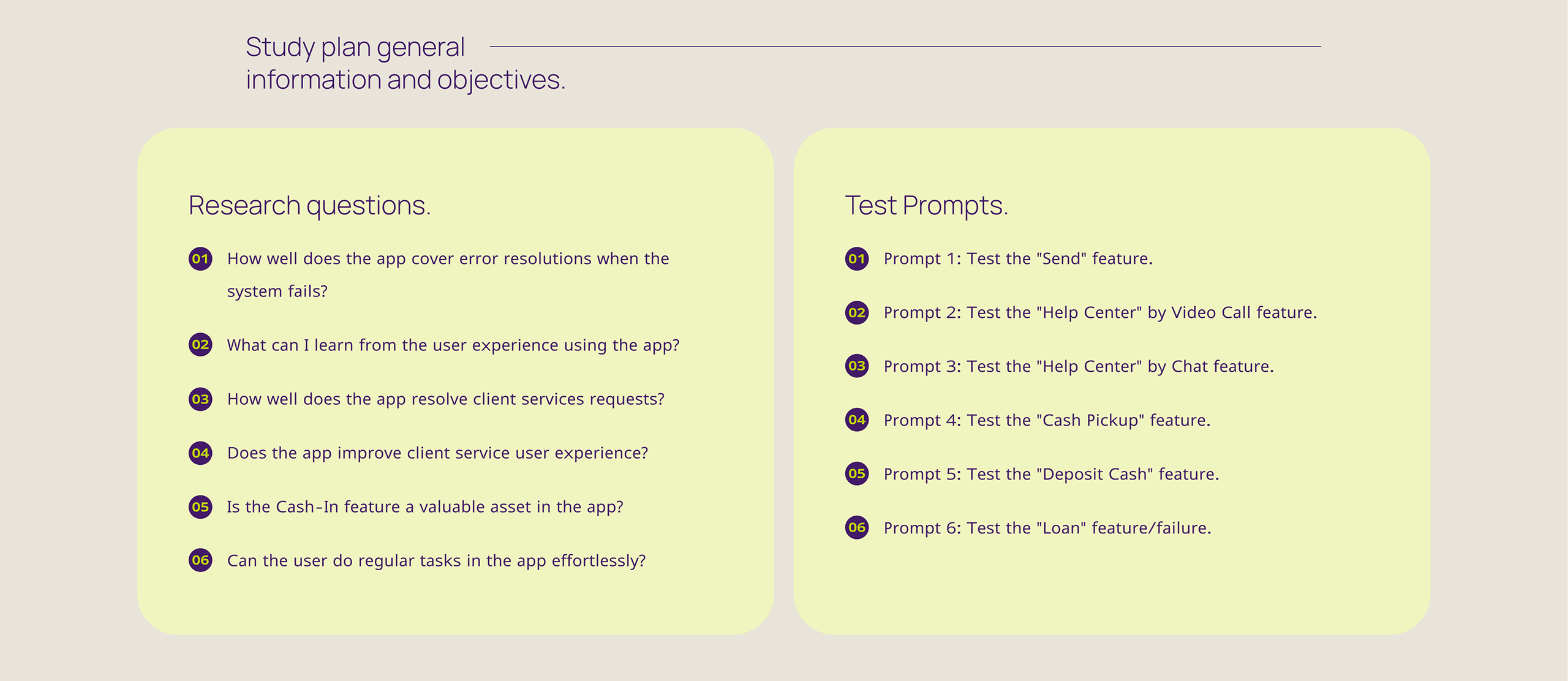 Study plan general information and objectives.

Research questions.

01 How well does the app cover error resolutions when the system fails?

02 What can I learn from the user experience using the app?

03 How well does the app resolve client services requests?

04 Does the app improve client service user experience?

05 Is the Cash-In feature a valuable asset in the app?

06 Can the user do regular tasks in the app effortlessly?

Test Prompts.

01 Prompt 1: Test the "Send" feature.

02 Prompt 2: Test the "Help Center" by Video Call feature.

03 Prompt 3: Test the "Help Center" by Chat feature.

04 Prompt 4: Test the "Cash Pickup" feature.

05 Prompt 5: Test the "Deposit Cash" feature.

06 Prompt 6: Test the "Loan" feature/failure.